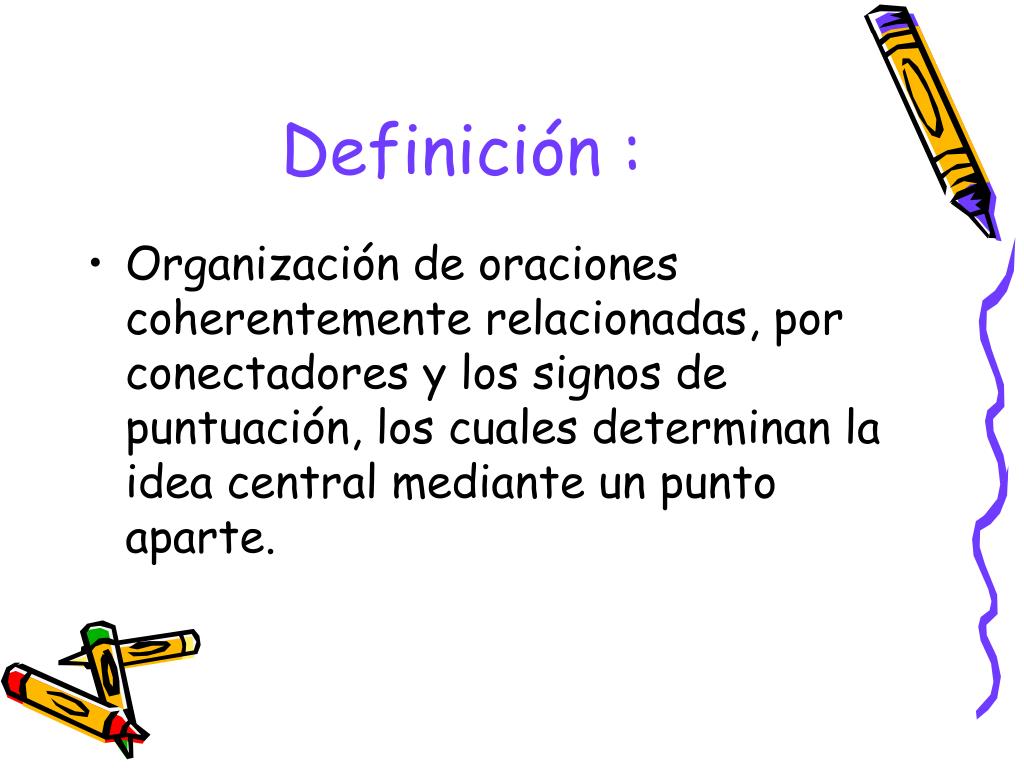 Definición :

• Organización de oraciones coherentemente relacionadas, por conectadores y los signos de puntuación, los cuales determinan la idea central mediante un punto aparte.